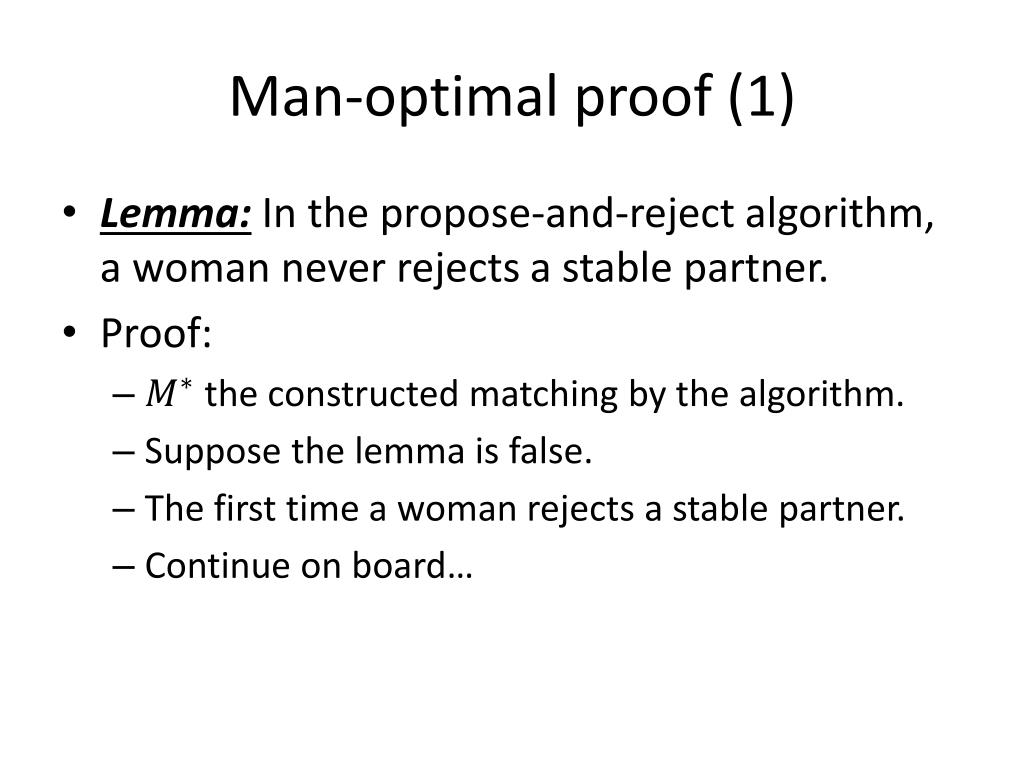 Man-optimal proof (1)

• Lemma: In the propose-and-reject algorithm, a woman never rejects a stable partner.

• Proof:

– $M^*$ the constructed matching by the algorithm.

– Suppose the lemma is false.

– The first time a woman rejects a stable partner.

– Continue on board…